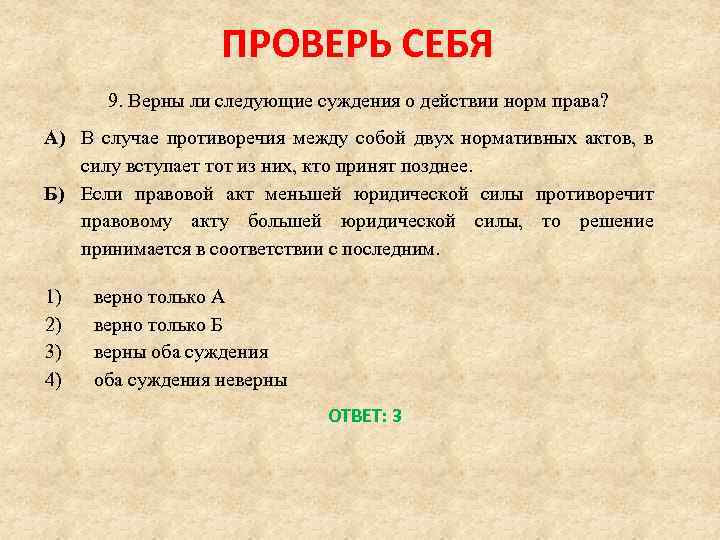 ПРОВЕРЬ СЕБЯ

9. Верны ли следующие суждения о действии норм права?

А) В случае противоречия между собой двух нормативных актов, в силу вступает тот из них, кто принят позднее.

Б) Если правовой акт меньшей юридической силы противоречит правовому акту большей юридической силы, то решение принимается в соответствии с последним.

1) верно только А
2) верно только Б
3) верны оба суждения
4) оба суждения неверны

ОТВЕТ: 3